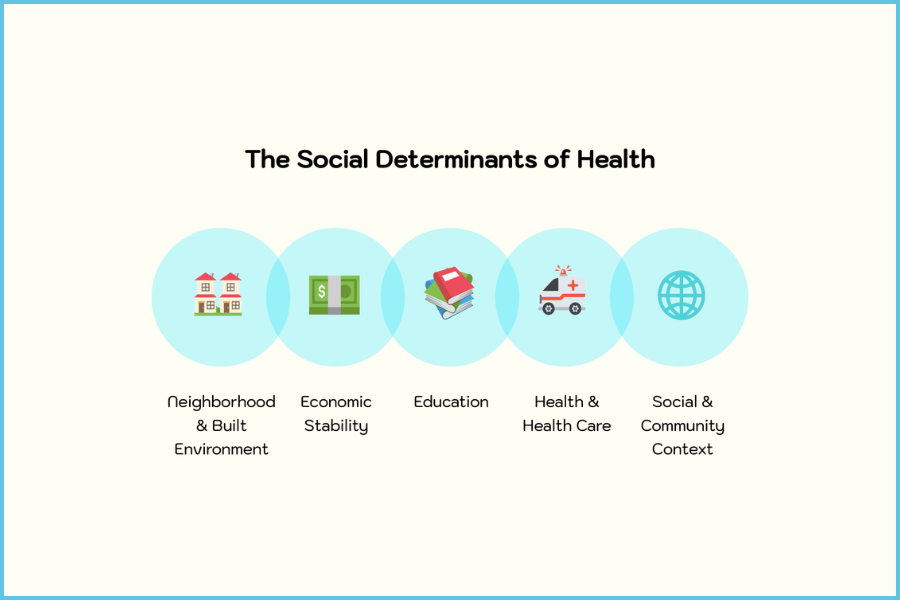 The Social Determinants of Health

$

Neighborhood & Built Environment

Economic Stability

Education

Health & Health Care

Social & Community Context